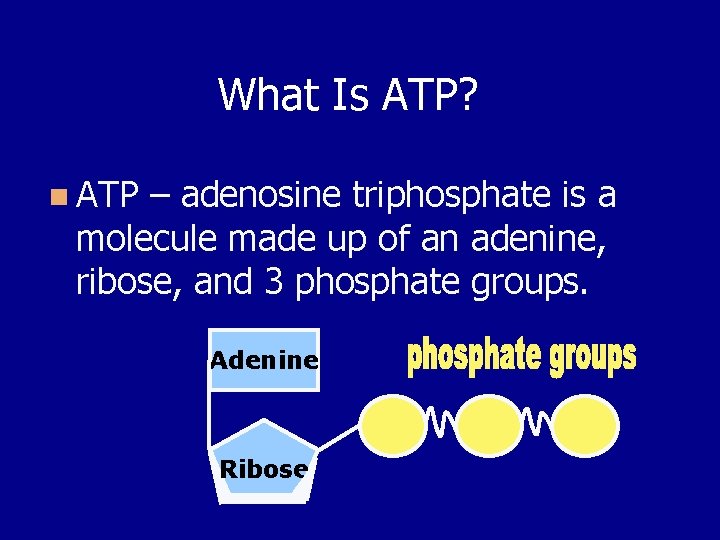 What Is ATP?

ATP – adenosine triphosphate is a molecule made up of an adenine, ribose, and 3 phosphate groups.

Adenine

phosphate groups

Ribose